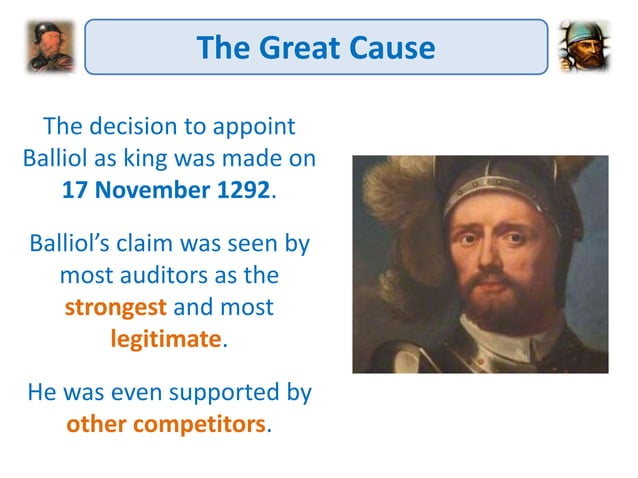 The Great Cause

The decision to appoint Balliol as king was made on 17 November 1292.

Balliol's claim was seen by most auditors as the strongest and most legitimate.

He was even supported by other competitors.